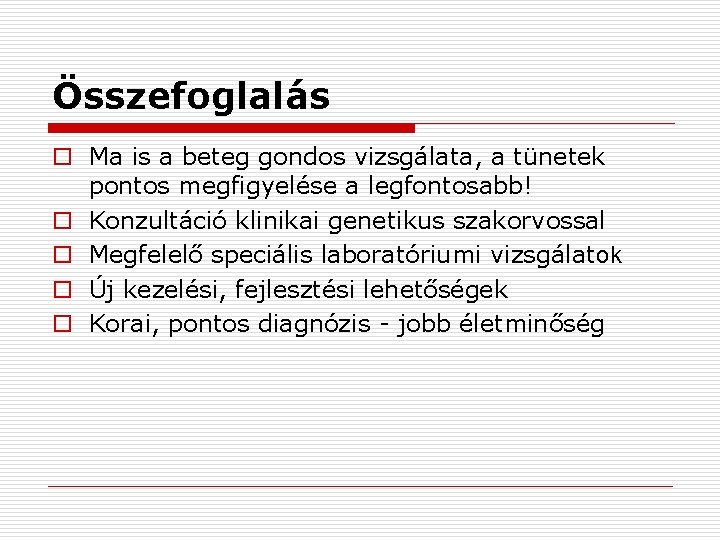 Összefoglalás

Ma is a beteg gondos vizsgálata, a tünetek pontos megfigyelése a legfontosabb!

Konzultáció klinikai genetikus szakorvossal

Megfelelő speciális laboratóriumi vizsgálatok

Új kezelési, fejlesztési lehetőségek

Korai, pontos diagnózis - jobb életminőség